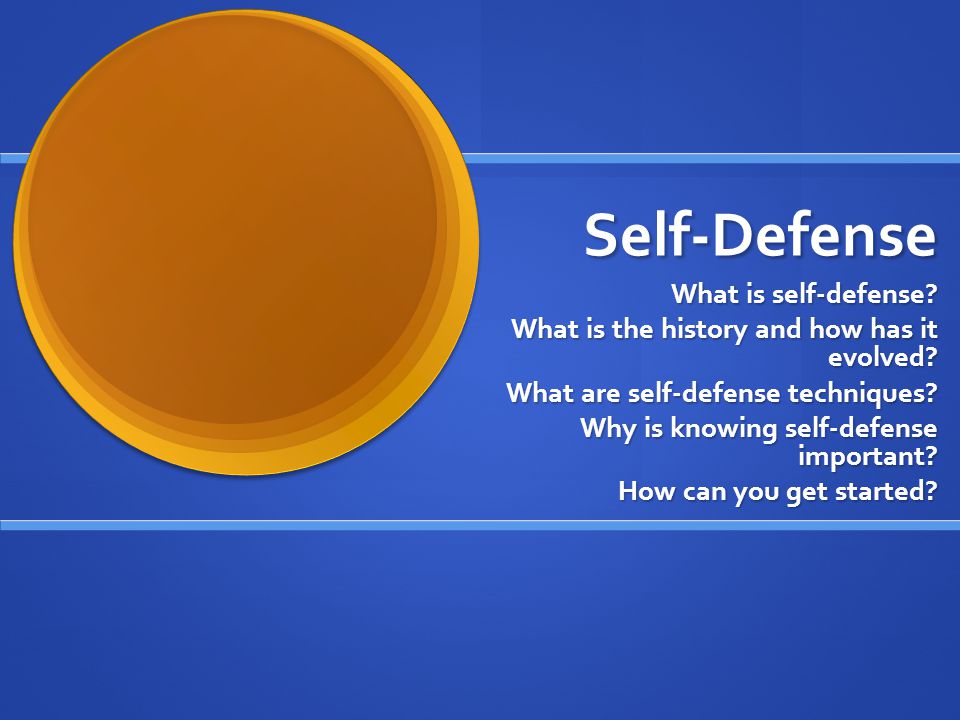 Self-Defense

What is self-defense?

What is the history and how has it evolved?

What are self-defense techniques?

Why is knowing self-defense important?

How can you get started?